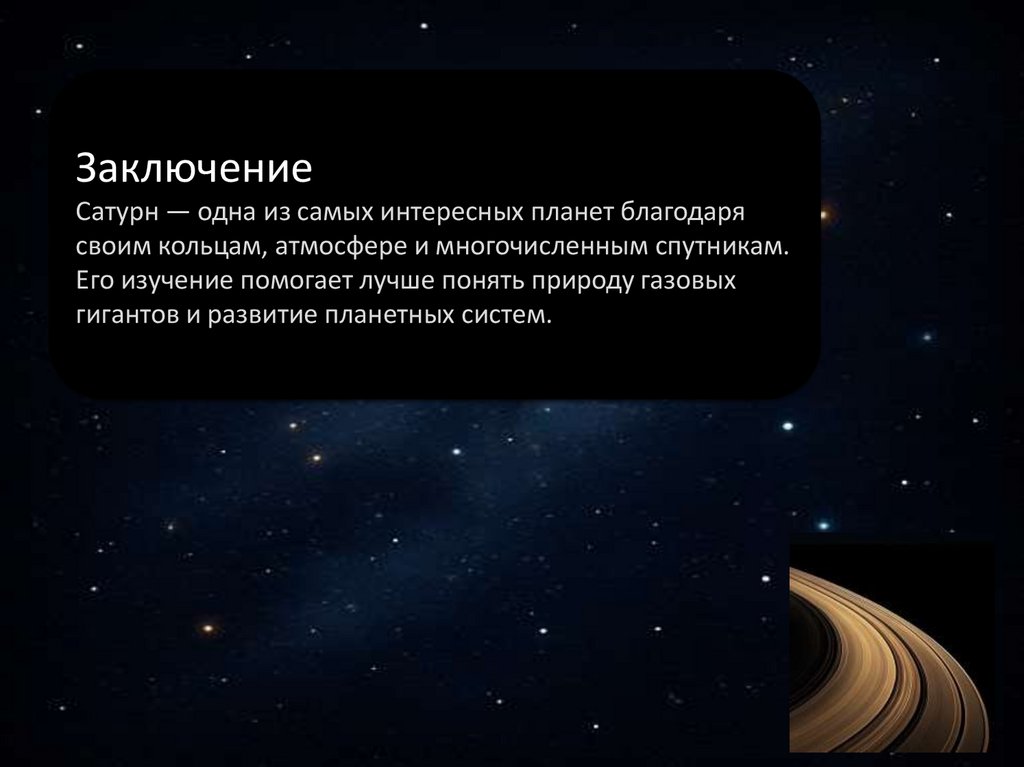 Заключение
Сатурн — одна из самых интересных планет благодаря своим кольцам, атмосфере и многочисленным спутникам. Его изучение помогает лучше понять природу газовых гигантов и развитие планетных систем.